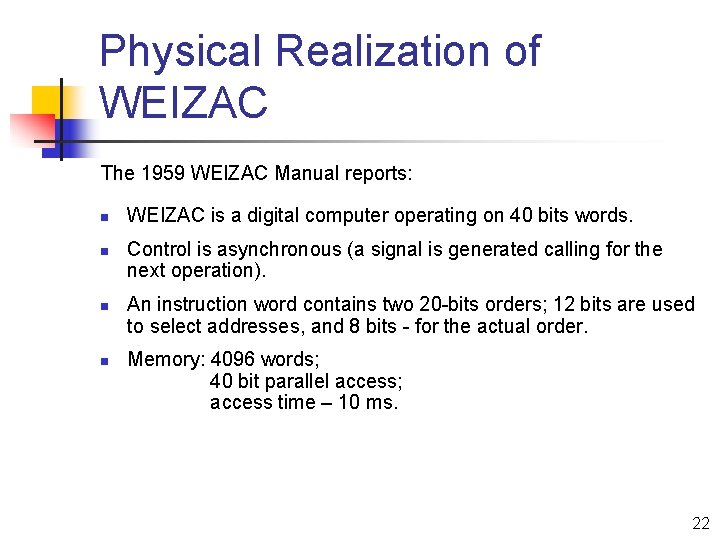 Physical Realization of WEIZAC

The 1959 WEIZAC Manual reports:

- WEIZAC is a digital computer operating on 40 bits words.
- Control is asynchronous (a signal is generated calling for the next operation).
- An instruction word contains two 20-bits orders; 12 bits are used to select addresses, and 8 bits - for the actual order.
- Memory: 4096 words;
40 bit parallel access;
access time – 10 ms.

22